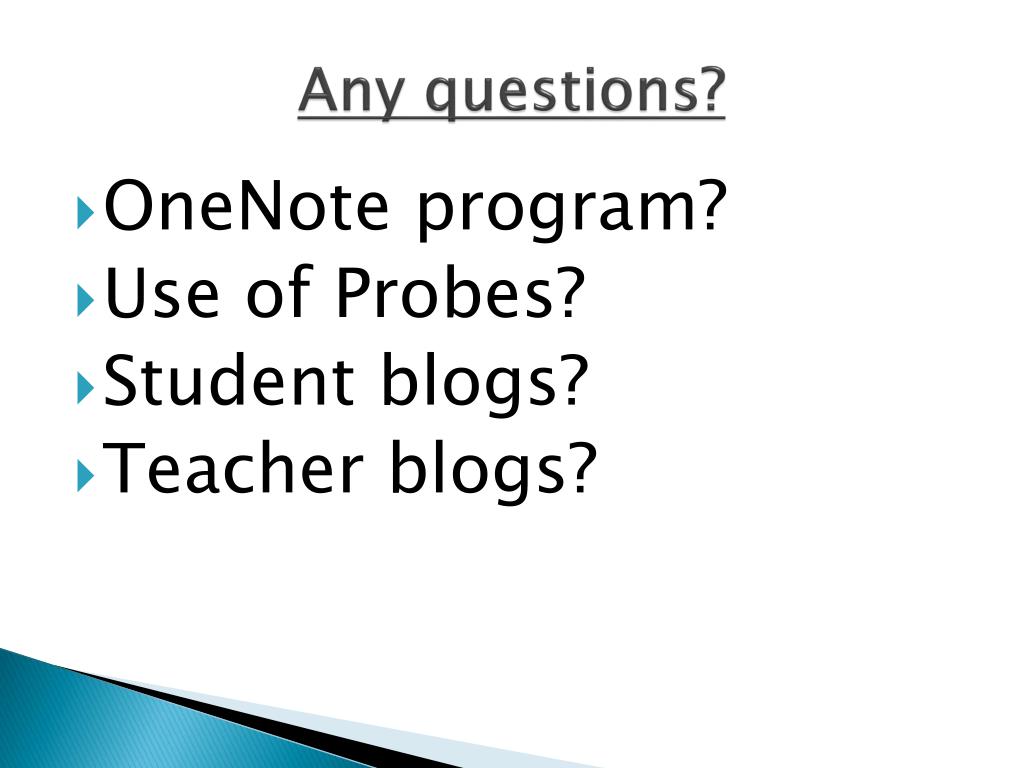 Any questions?

OneNote program?
Use of Probes?
Student blogs?
Teacher blogs?